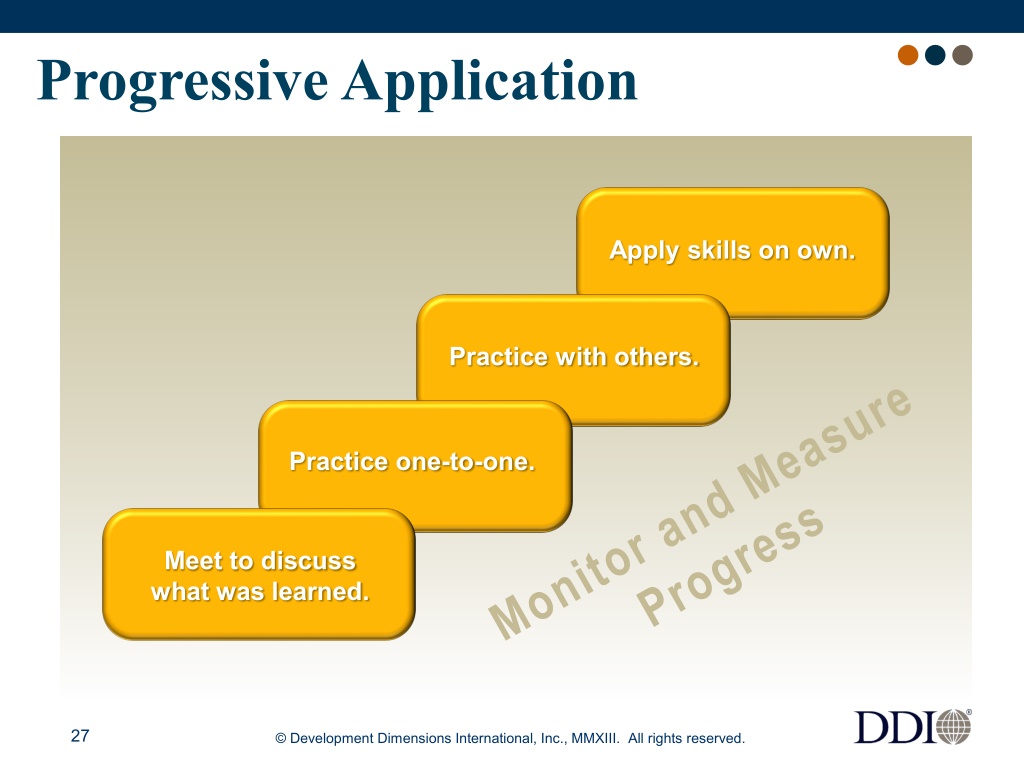 Progressive Application

Apply skills on own.

Practice with others.

Practice one-to-one.

Meet to discuss what was learned.

Monitor and Measure Progress

27

© Development Dimensions International, Inc., MMXIII. All rights reserved.

DDI®